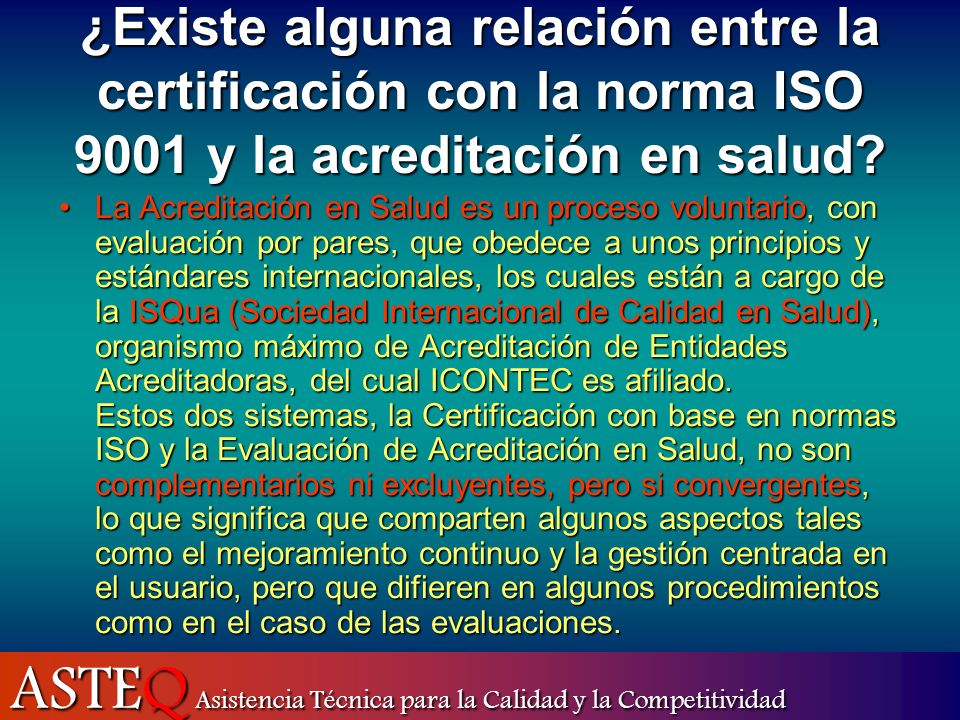 ¿Existe alguna relación entre la certificación con la norma ISO 9001 y la acreditación en salud?

• La Acreditación en Salud es un proceso voluntario, con evaluación por pares, que obedece a unos principios y estándares internacionales, los cuales están a cargo de la ISQua (Sociedad Internacional de Calidad en Salud), organismo máximo de Acreditación de Entidades Acreditadoras, del cual ICONTEC es afiliado.
Estos dos sistemas, la Certificación con base en normas ISO y la Evaluación de Acreditación en Salud, no son complementarios ni excluyentes, pero si convergentes, lo que significa que comparten algunos aspectos tales como el mejoramiento continuo y la gestión centrada en el usuario, pero que difieren en algunos procedimientos como en el caso de las evaluaciones.

ASTEQ Asistencia Técnica para la Calidad y la Competitividad